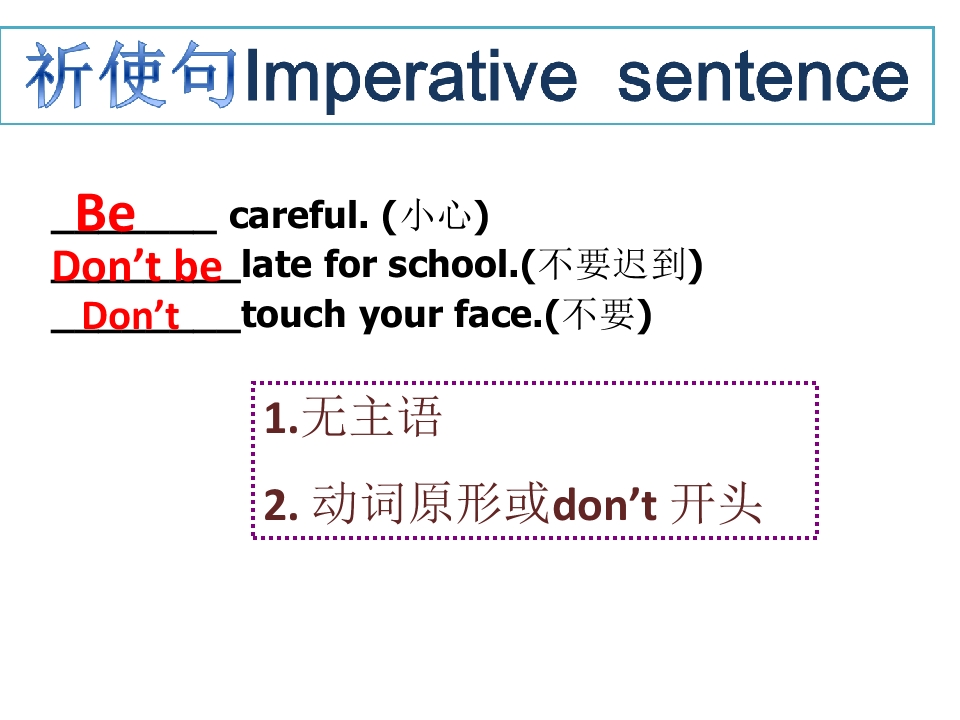 祈使句Imperative sentence

Be careful. (小心)
Don’t be late for school.(不要迟到)
Don’t touch your face.(不要)

1.无主语

2. 动词原形或don’t 开头